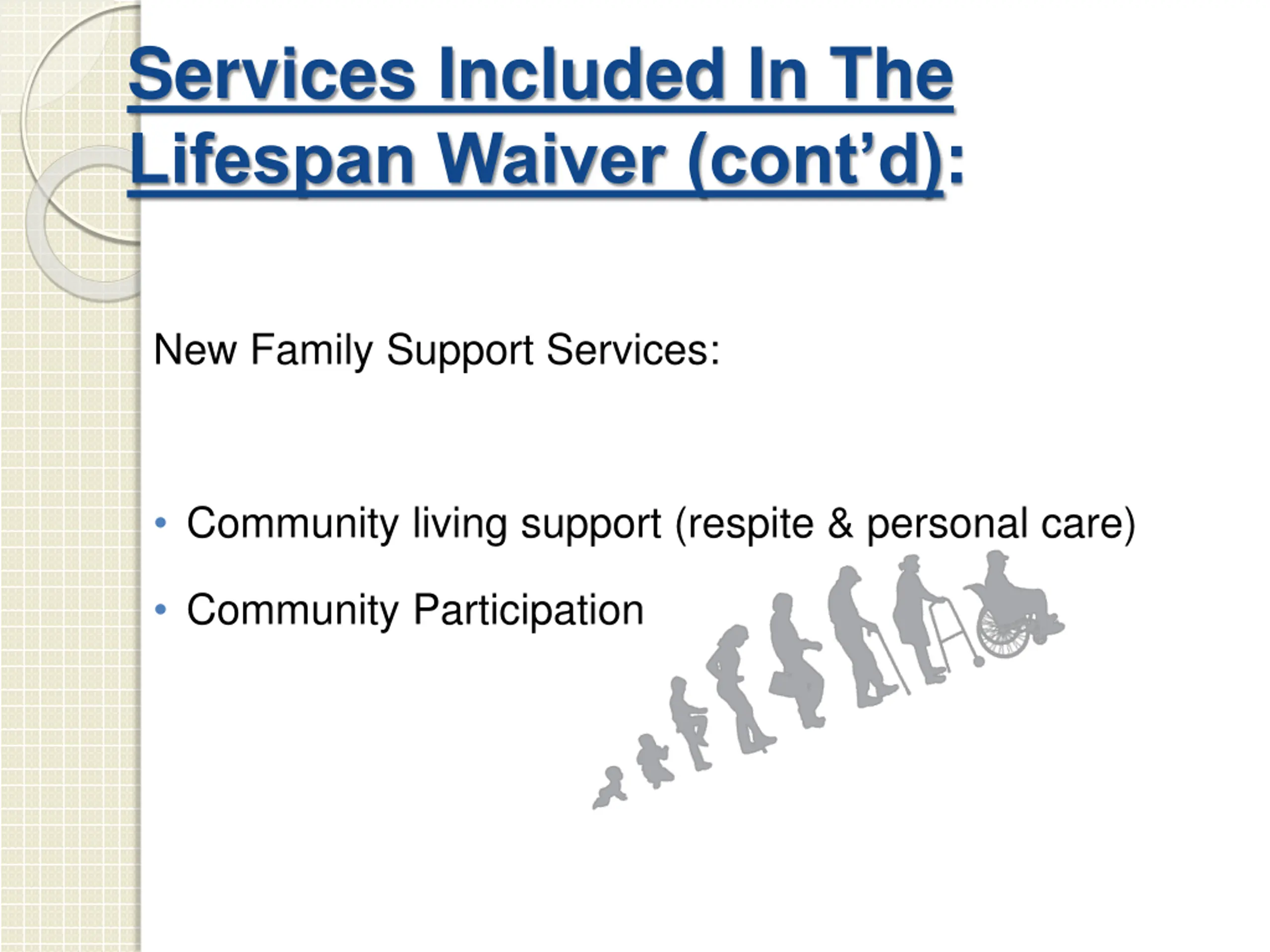 Services Included In The Lifespan Waiver (cont’d):

New Family Support Services:

• Community living support (respite & personal care)
• Community Participation